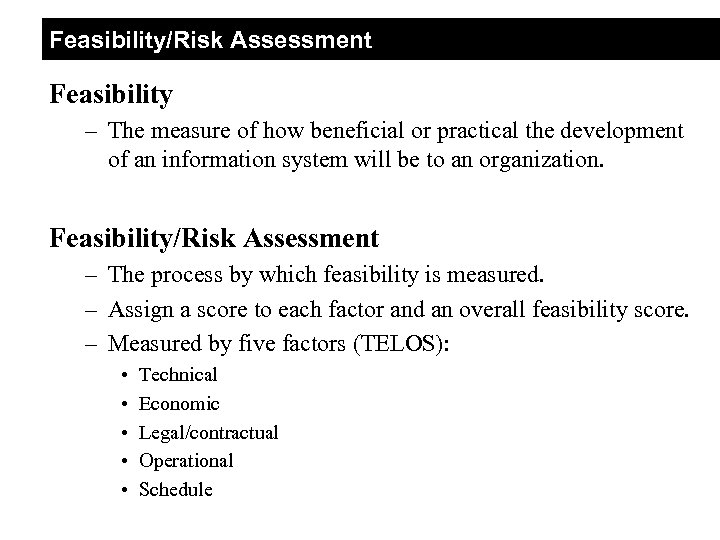 Feasibility/Risk Assessment

Feasibility

– The measure of how beneficial or practical the development of an information system will be to an organization.

Feasibility/Risk Assessment

– The process by which feasibility is measured.

– Assign a score to each factor and an overall feasibility score.

– Measured by five factors (TELOS):

• Technical
• Economic
• Legal/contractual
• Operational
• Schedule